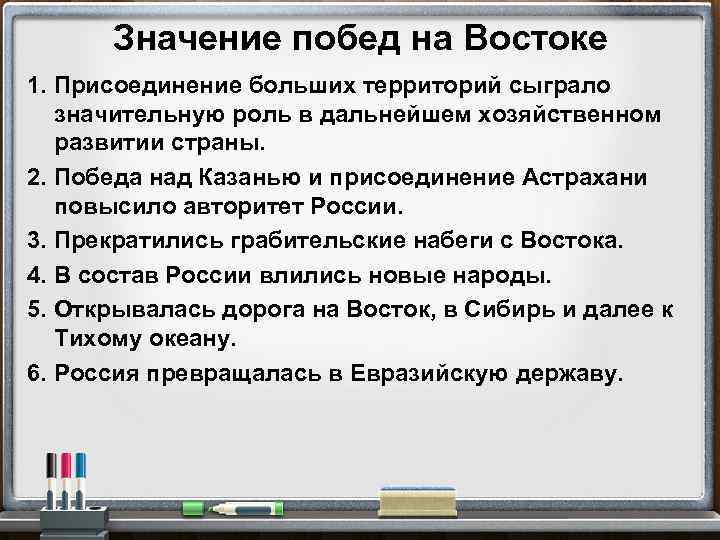 Значение побед на Востоке

1. Присоединение больших территорий сыграло значительную роль в дальнейшем хозяйственном развитии страны.
2. Победа над Казанью и присоединение Астрахани повысило авторитет России.
3. Прекратились грабительские набеги с Востока.
4. В состав России влились новые народы.
5. Открывалась дорога на Восток, в Сибирь и далее к Тихому океану.
6. Россия превращалась в Евразийскую державу.